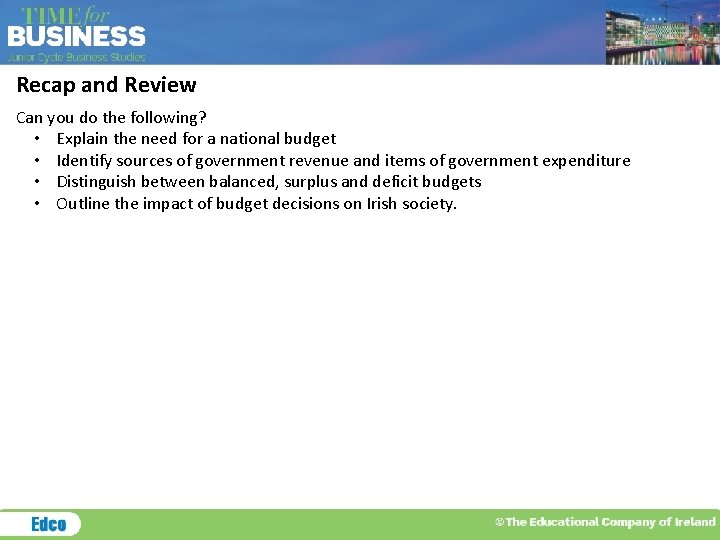 TIME for
BUSINESS
Junior Cycle Business Studies

Recap and Review

Can you do the following?
• Explain the need for a national budget
• Identify sources of government revenue and items of government expenditure
• Distinguish between balanced, surplus and deficit budgets
• Outline the impact of budget decisions on Irish society.

Edco

©The Educational Company of Ireland